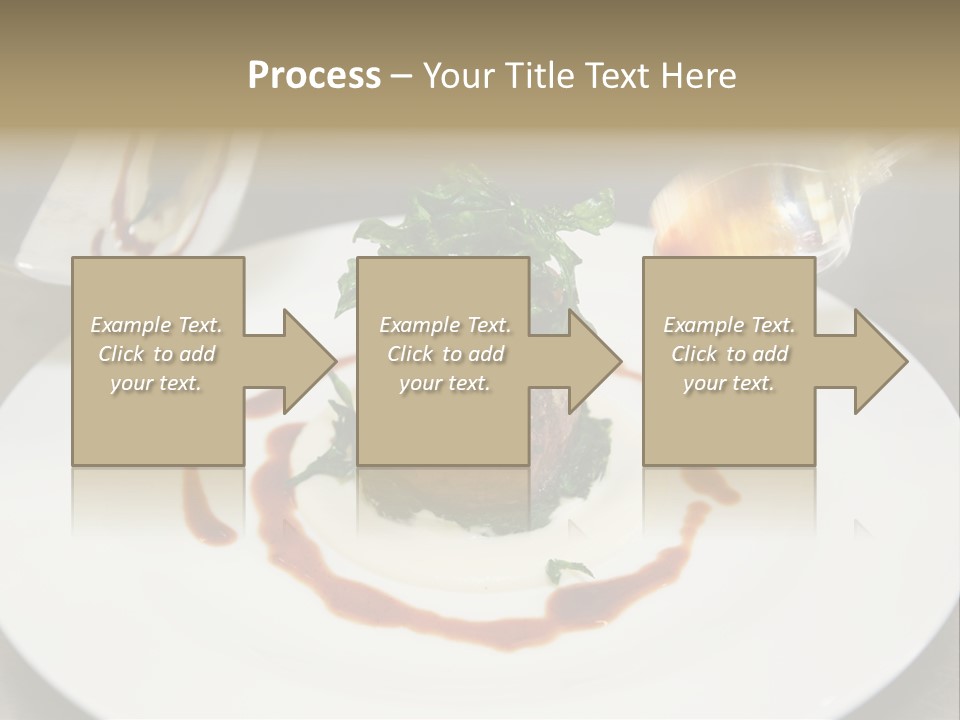 Process – Your Title Text Here

Example Text. Click to add your text.

Example Text. Click to add your text.

Example Text. Click to add your text.